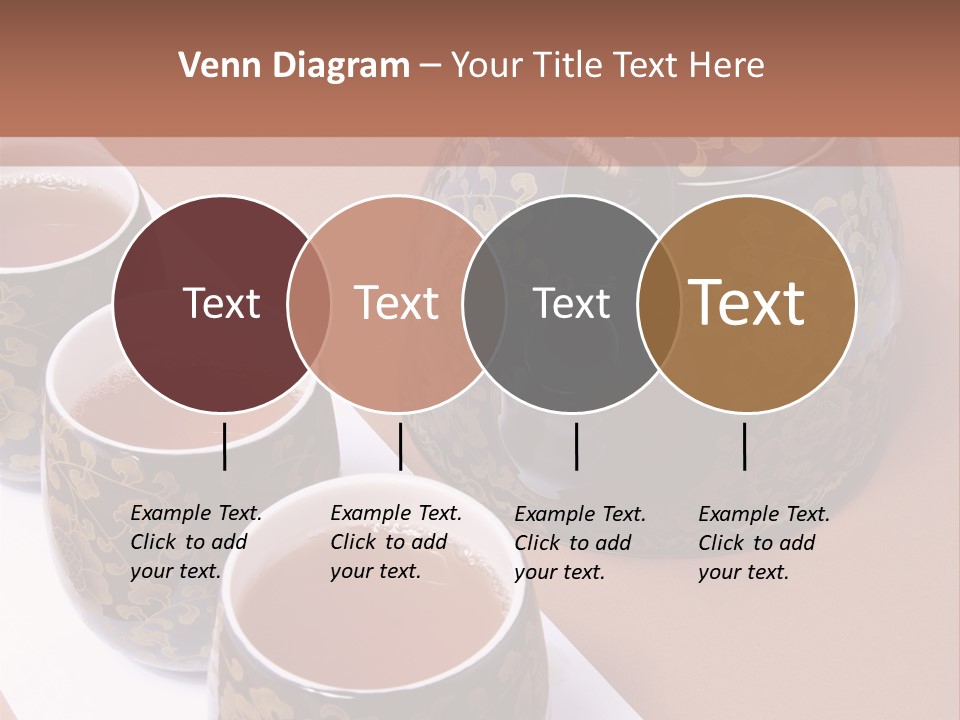 Venn Diagram – Your Title Text Here

Text

Text

Text

Text

Example Text. Click to add your text.

Example Text. Click to add your text.

Example Text. Click to add your text.

Example Text. Click to add your text.